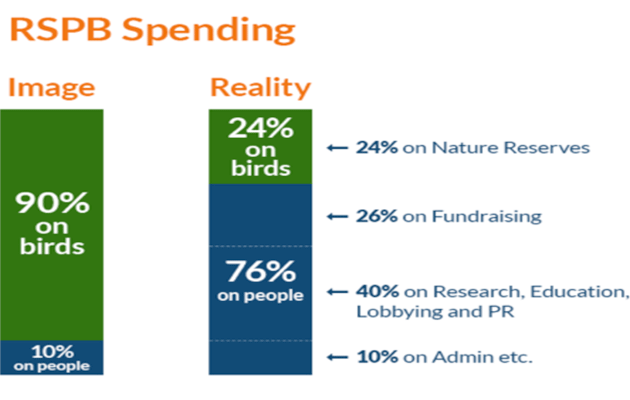 RSPB Spending

Image

90% on birds

10% on people

Reality

24% on birds

76% on people

← 24% on Nature Reserves

← 26% on Fundraising

← 40% on Research, Education, Lobbying and PR

← 10% on Admin etc.